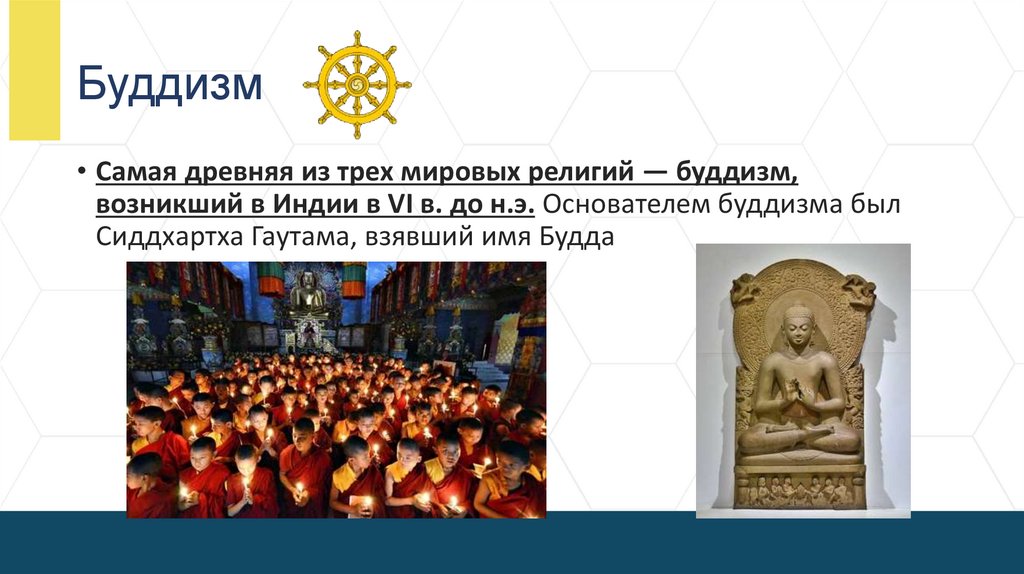 Буддизм

• Самая древняя из трех мировых религий — буддизм, возникший в Индии в VI в. до н.э. Основателем буддизма был Сиддхартха Гаутама, взявший имя Будда